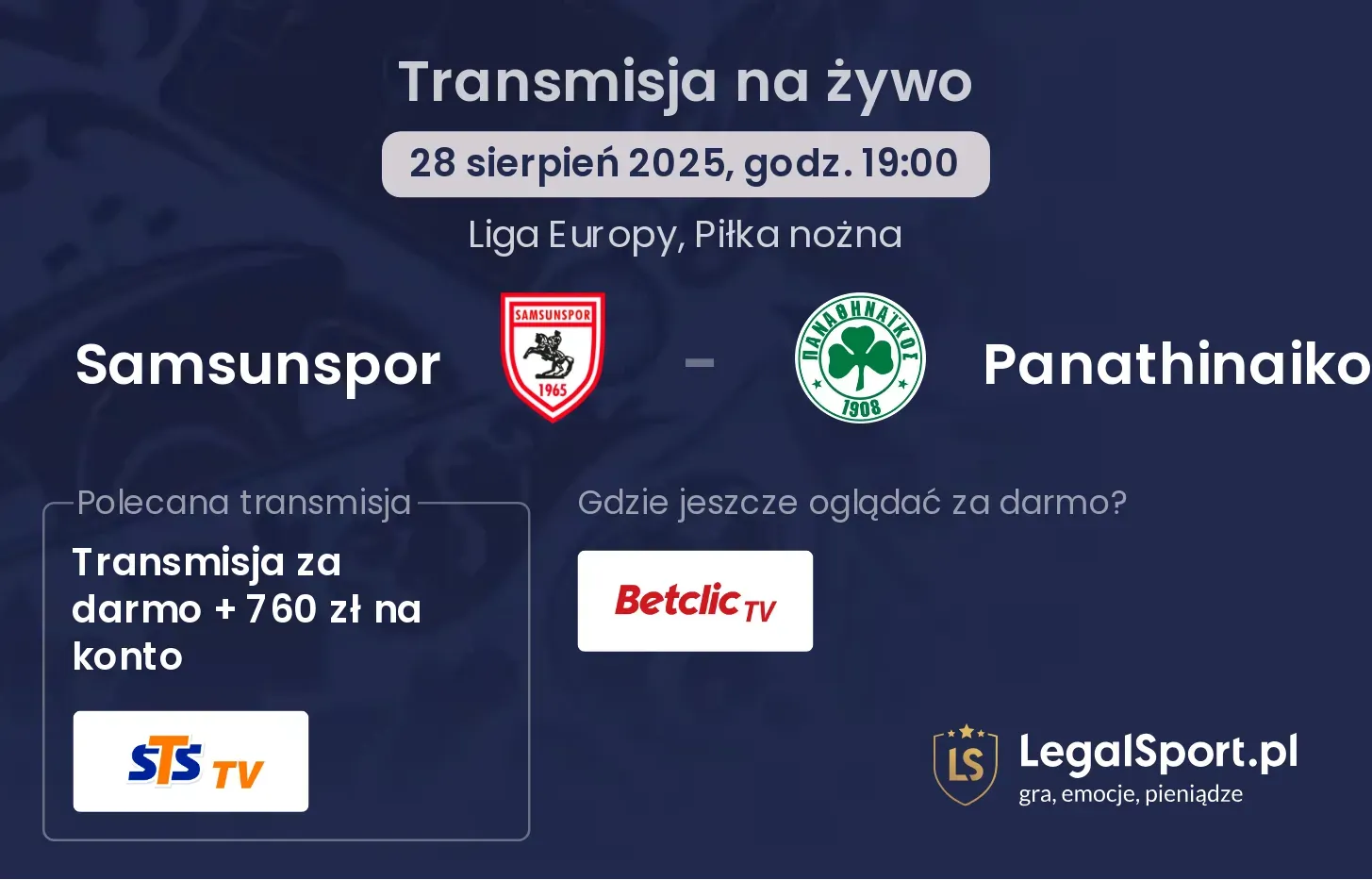 Transmisja na żywo

28 sierpień 2025, godz. 19:00

Liga Europy, Piłka nożna

Samsunspor

SAMSUNSPOR 1965

-

ΠΑΝΑΘΗΝΑΪΚΟΣ 1908

Panathinaiko

Polecana transmisja

Transmisja za darmo + 760 zł na konto

STS TV

Gdzie jeszcze oglądać za darmo?

Betclic TV

LS LegalSport.pl
gra, emocje, pieniądze